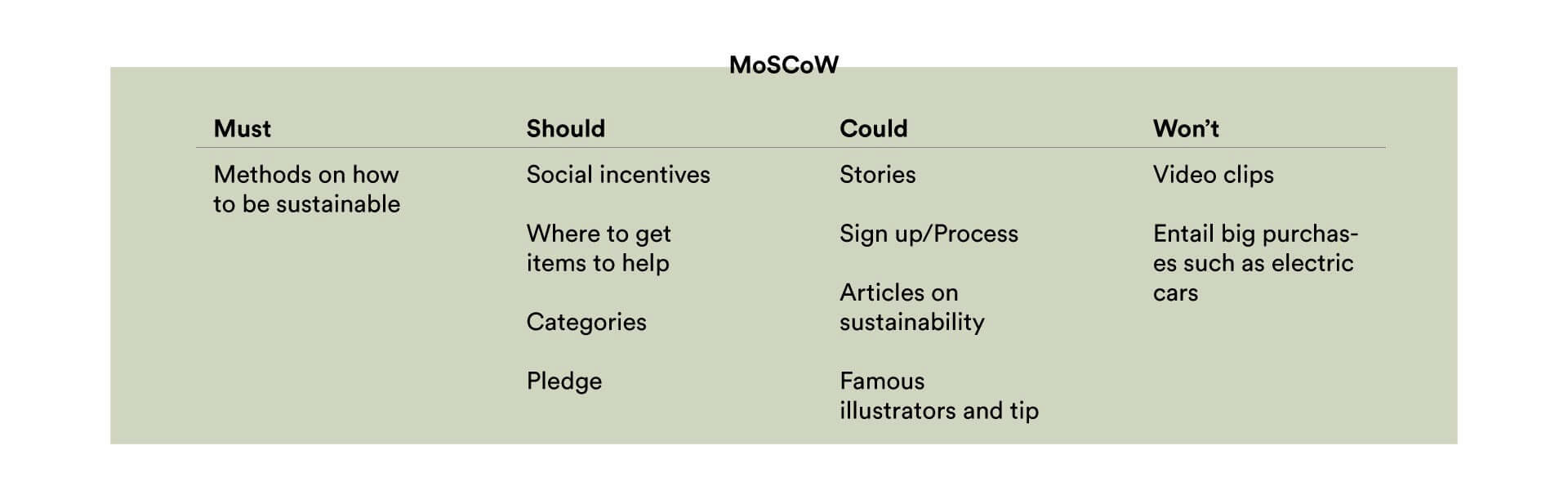 MoSCoW

| Must | Should | Could | Won't |
|---|---|---|---|
| Methods on how to be sustainable | Social incentives | Stories | Video clips |
| | Where to get items to help | Sign up/Process | Entail big purchases such as electric cars |
| | Categories | Articles on sustainability | |
| | Pledge | Famous illustrators and tip | |